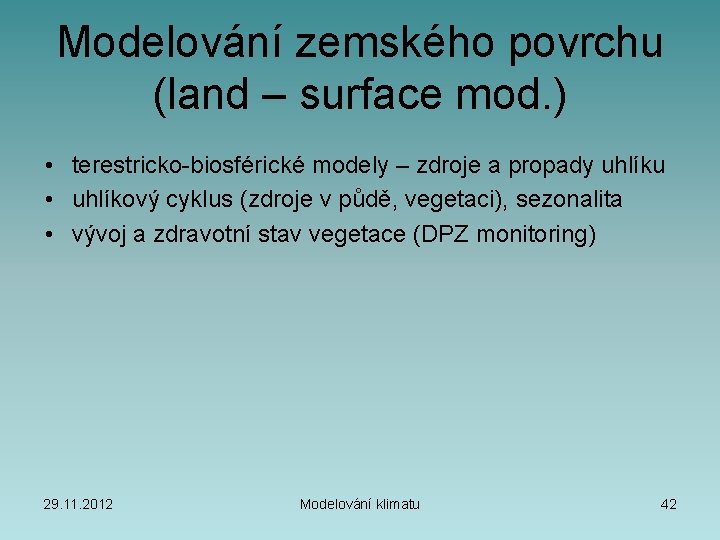 Modelování zemského povrchu (land – surface mod.)

• terestricko-biosférické modely – zdroje a propady uhlíku
• uhlíkový cyklus (zdroje v půdě, vegetaci), sezonalita
• vývoj a zdravotní stav vegetace (DPZ monitoring)

29.11.2012

Modelování klimatu

42